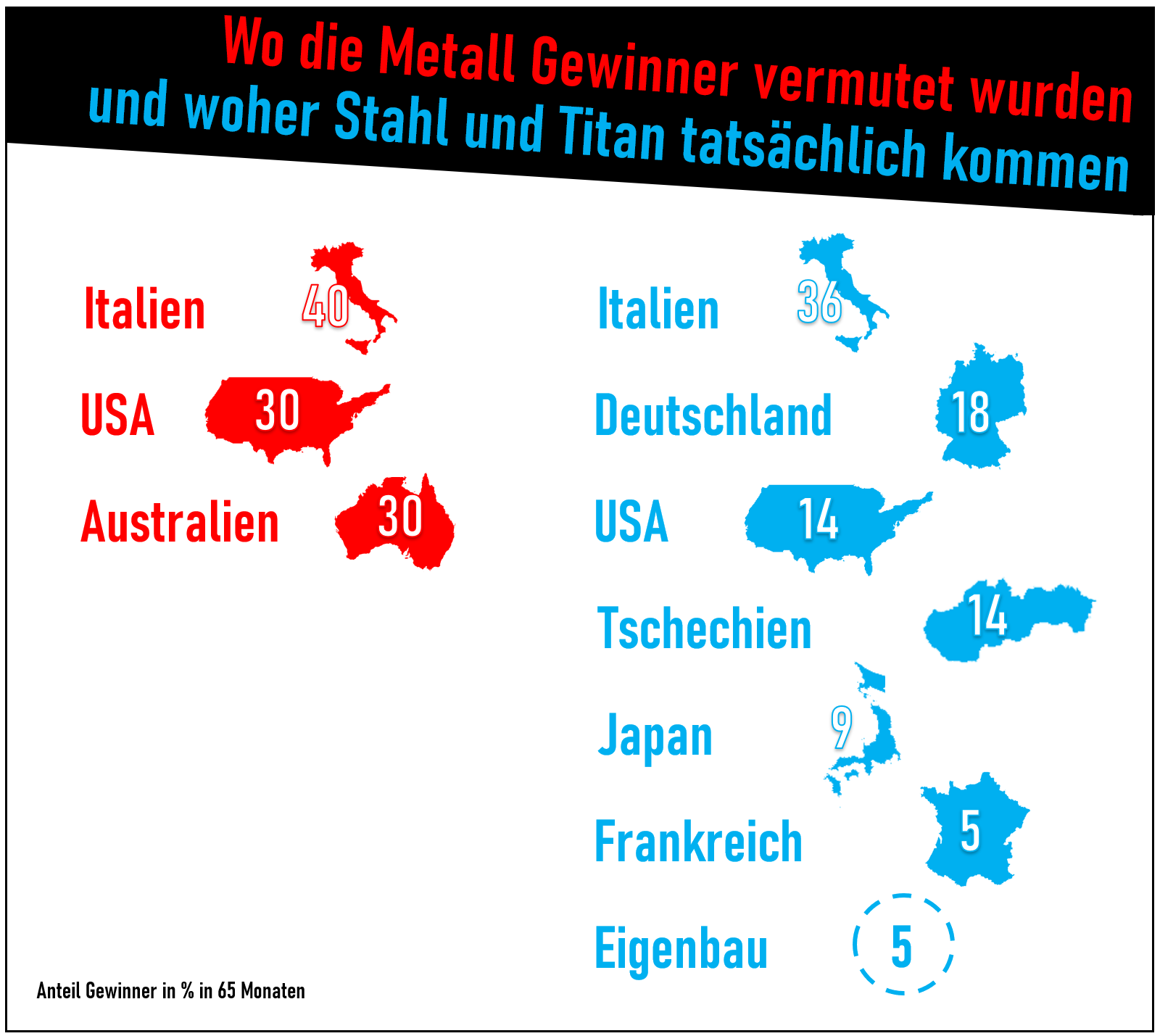 Wo die Metall Gewinner vermutet wurden
und woher Stahl und Titan tatsächlich kommen

Italien 40
USA 30
Australien 30

Italien 36
Deutschland 18
USA 14
Tschechien 14
Japan 9
Frankreich 5
Eigenbau 5

Anteil Gewinner in % in 65 Monaten